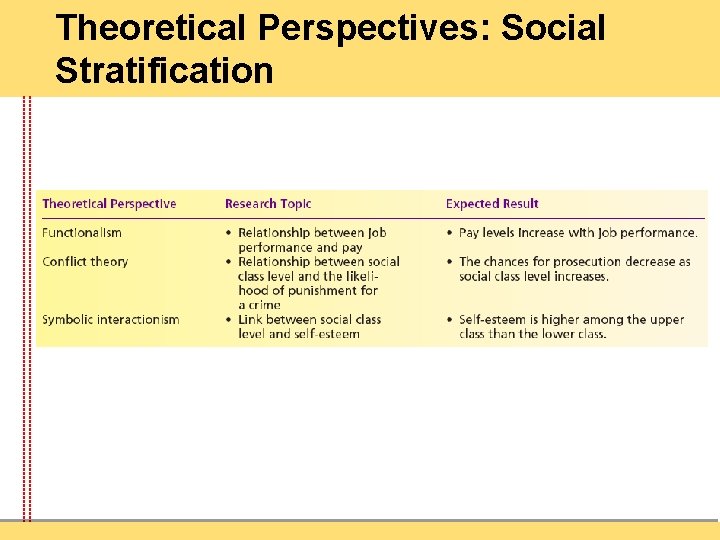 Theoretical Perspectives: Social Stratification

| Theoretical Perspective | Research Topic | Expected Result |
|---|---|---|
| Functionalism | • Relationship between job performance and pay | • Pay levels increase with job performance. |
| Conflict theory | • Relationship between social class level and the likelihood of punishment for a crime | • The chances for prosecution decrease as social class level increases. |
| Symbolic interactionism | • Link between social class level and self-esteem | • Self-esteem is higher among the upper class than the lower class. |